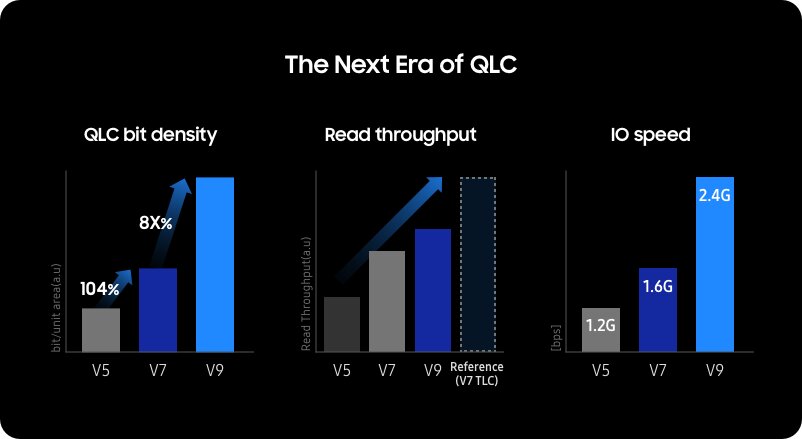 The Next Era of QLC

QLC bit density

bit/unit area(a.u)

104%

8X%

V5 V7 V9

Read throughput

Read Throughput(a.u)

V5 V7 V9 Reference (V7 TLC)

IO speed

[bps]

1.2G

1.6G

2.4G

V5 V7 V9